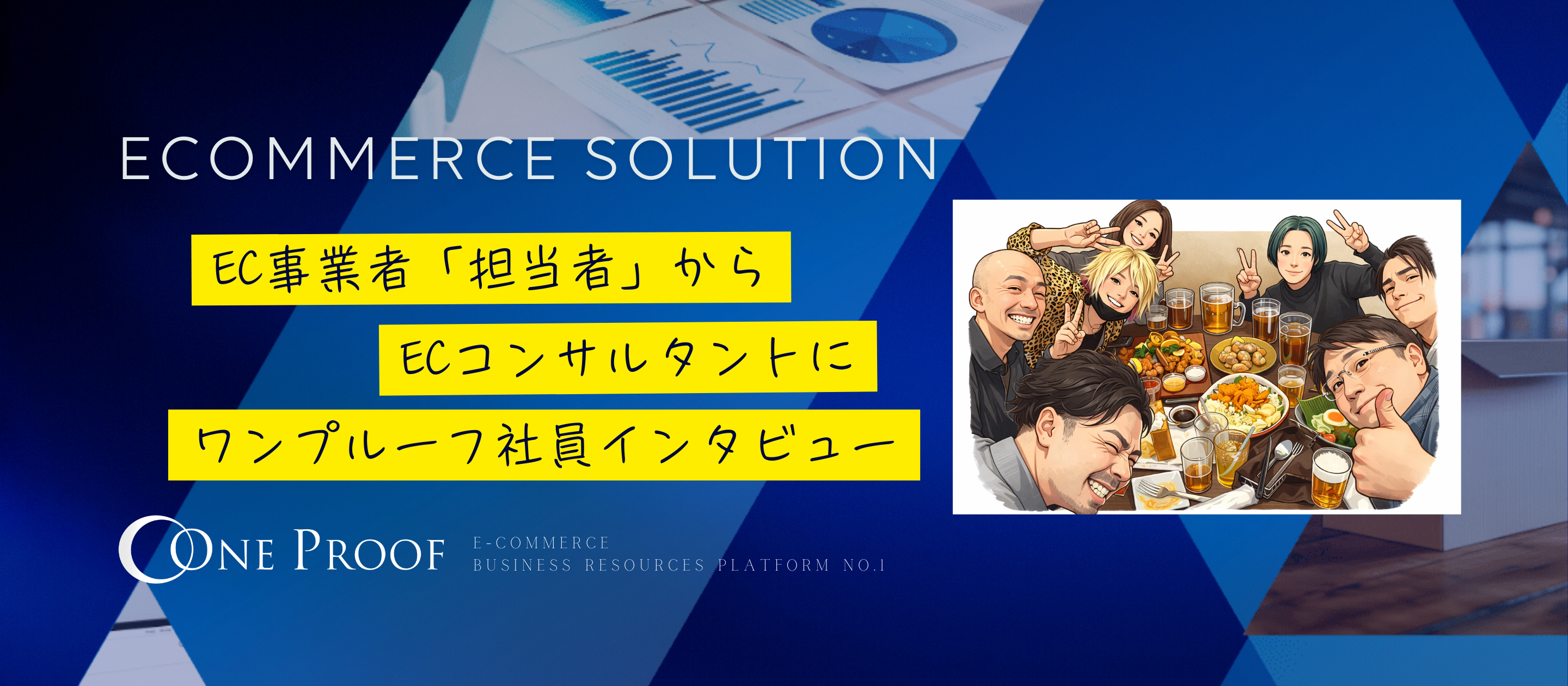 ECOMMERCE SOLUTION

EC事業者「担当者」から
ECコンサルタントに
ワンプルーフ社員インタビュー

ONE PROOF
E-COMMERCE
BUSINESS RESOURCES PLATFORM NO.1